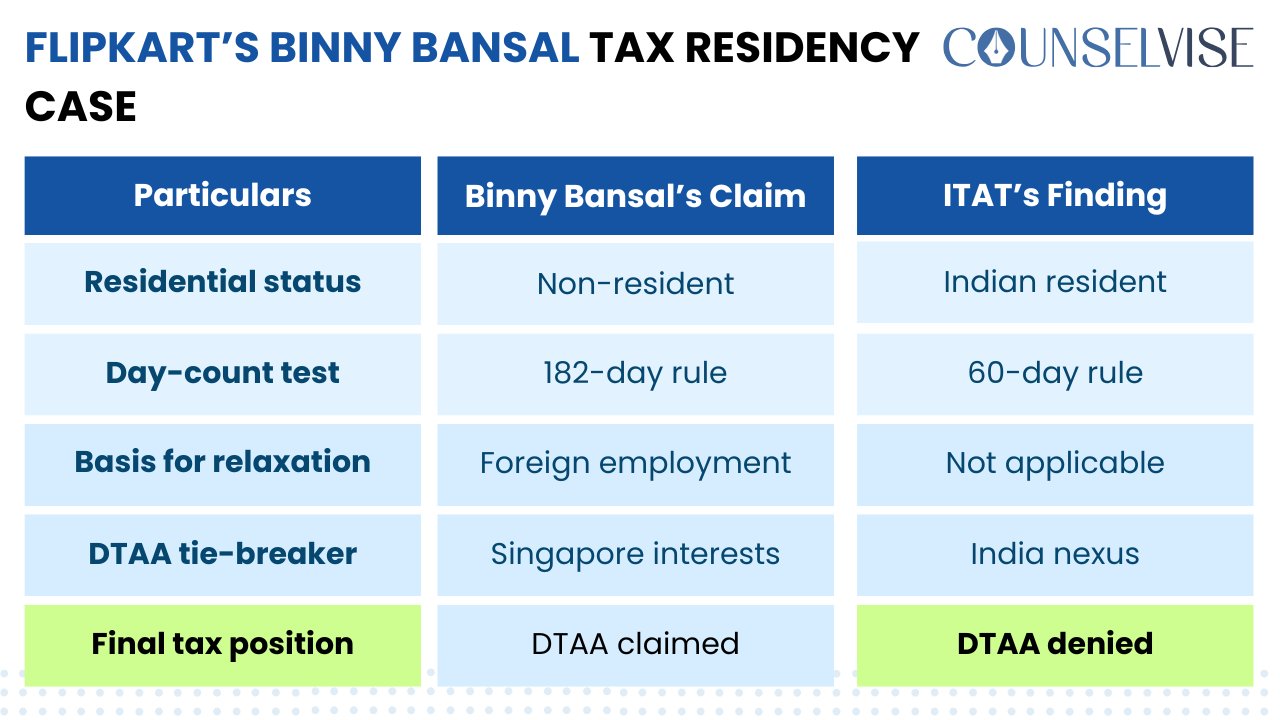 FLIPKART'S BINNY BANSAL TAX RESIDENCY CASE

COUNSELVISE

| Particulars | Binny Bansal's Claim | ITAT's Finding |
|---|---|---|
| Residential status | Non-resident | Indian resident |
| Day-count test | 182-day rule | 60-day rule |
| Basis for relaxation | Foreign employment | Not applicable |
| DTAA tie-breaker | Singapore interests | India nexus |
| Final tax position | DTAA claimed | DTAA denied |